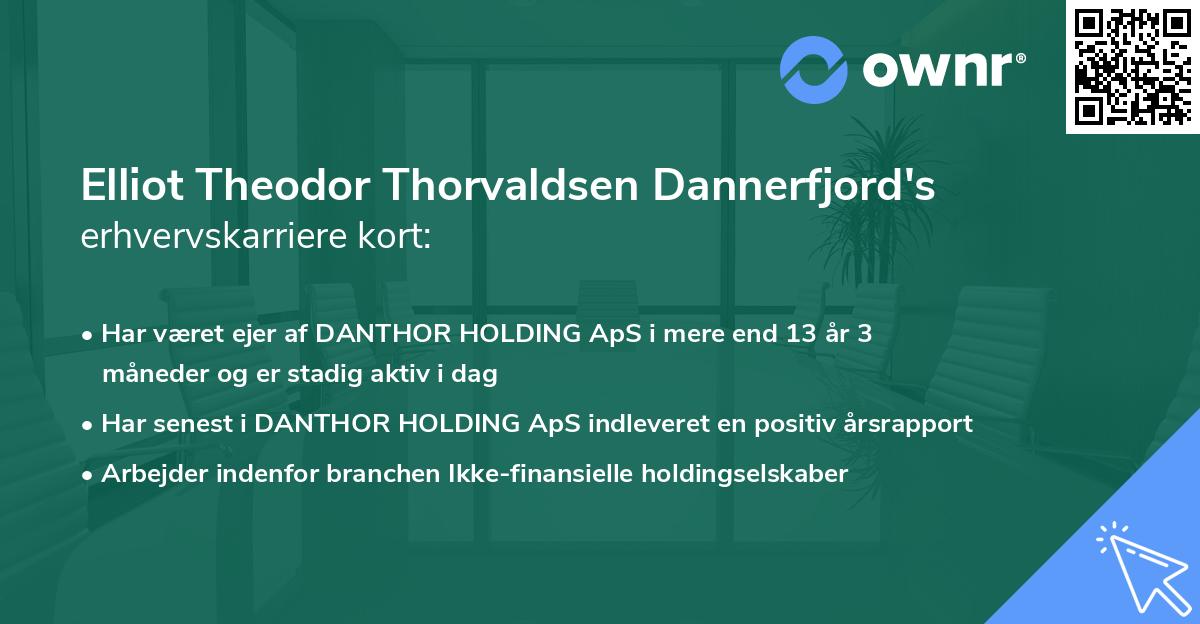 ownr®

Elliot Theodor Thorvaldsen Dannerfjord's erhvervskarriere kort:

• Har været ejer af DANTHOR HOLDING ApS i mere end 13 år 3 måneder og er stadig aktiv i dag

• Har senest i DANTHOR HOLDING ApS indleveret en positiv årsrapport

• Arbejder indenfor branchen Ikke-finansielle holdingselskaber